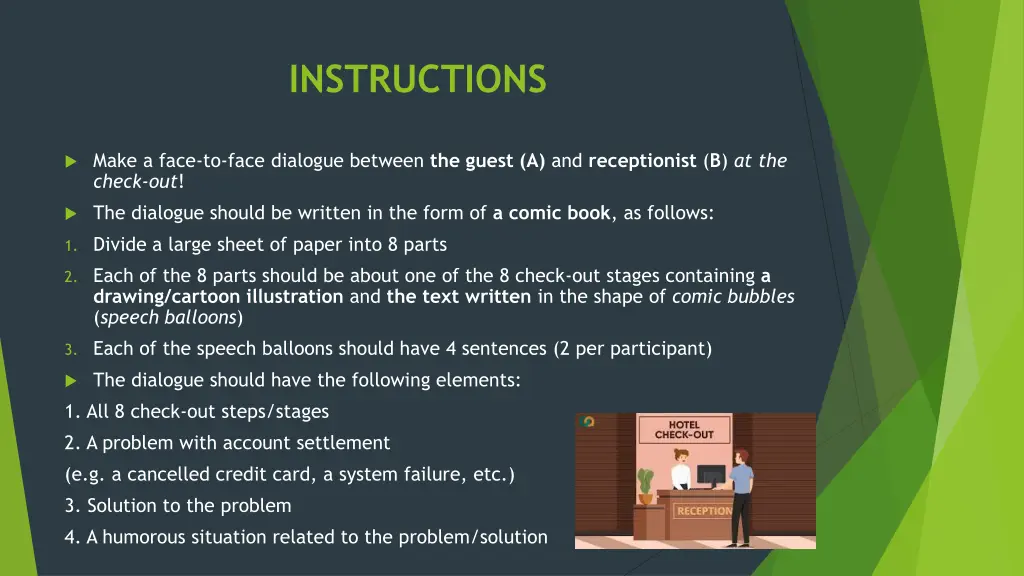 INSTRUCTIONS

Make a face-to-face dialogue between the guest (A) and receptionist (B) at the check-out!

The dialogue should be written in the form of a comic book, as follows:

1. Divide a large sheet of paper into 8 parts

2. Each of the 8 parts should be about one of the 8 check-out stages containing a drawing/cartoon illustration and the text written in the shape of comic bubbles (speech balloons)

3. Each of the speech balloons should have 4 sentences (2 per participant)

The dialogue should have the following elements:

1. All 8 check-out steps/stages

2. A problem with account settlement

(e.g. a cancelled credit card, a system failure, etc.)

3. Solution to the problem

4. A humorous situation related to the problem/solution

HOTEL CHECK-OUT

RECEPTION